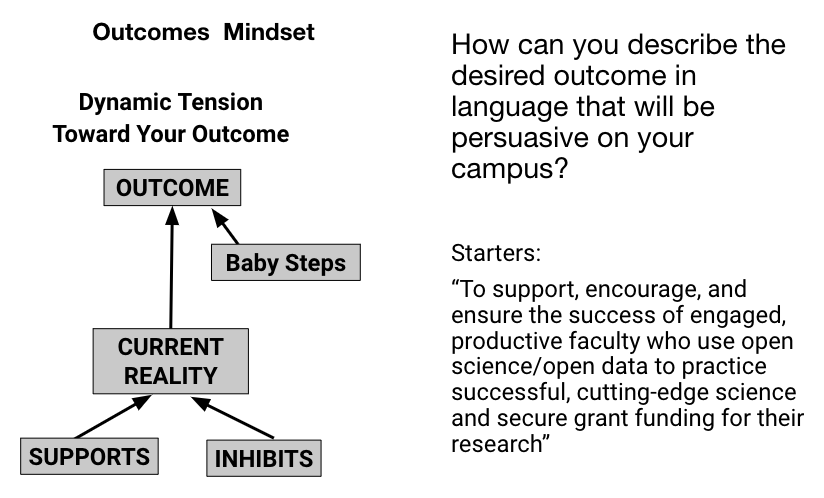 Outcomes Mindset

Dynamic Tension Toward Your Outcome

OUTCOME

Baby Steps

CURRENT REALITY

SUPPORTS

INHIBITS

How can you describe the desired outcome in language that will be persuasive on your campus?

Starters:

“To support, encourage, and ensure the success of engaged, productive faculty who use open science/open data to practice successful, cutting-edge science and secure grant funding for their research”